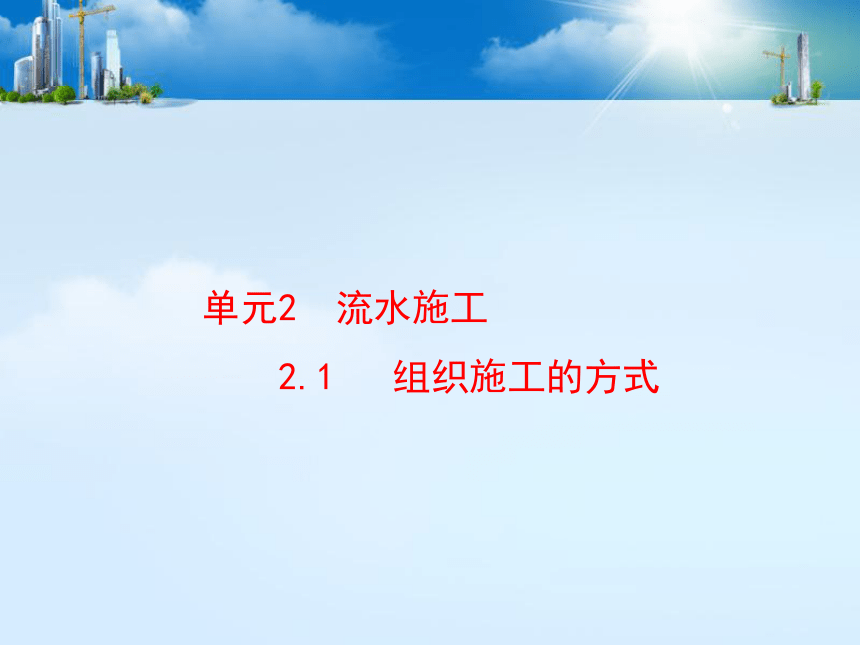 单元2　流水施工

2.1　组织施工的方式